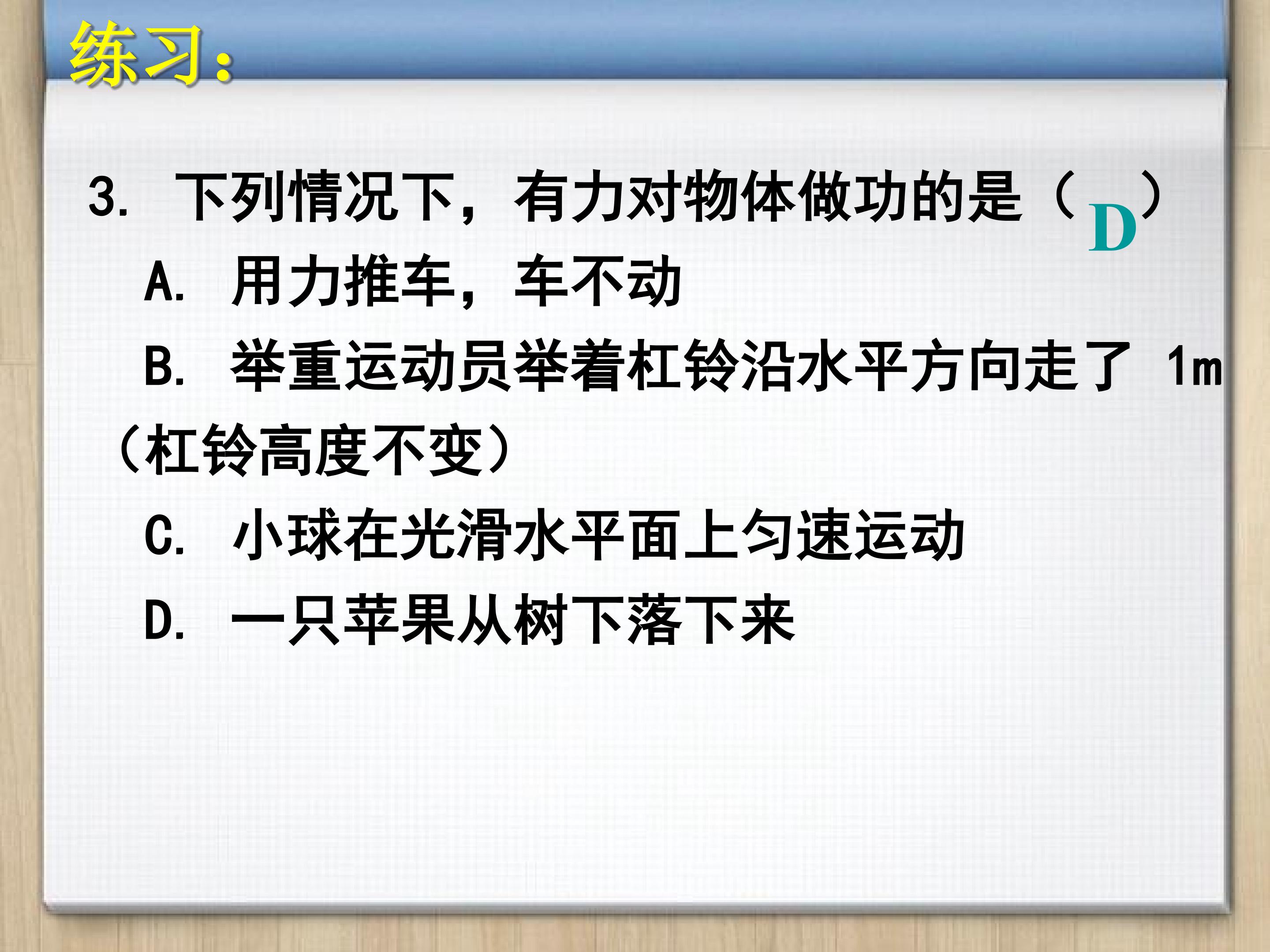 练习：

3. 下列情况下，有力对物体做功的是（ D ）

A. 用力推车，车不动

B. 举重运动员举着杠铃沿水平方向走了 1m（杠铃高度不变）

C. 小球在光滑水平面上匀速运动

D. 一只苹果从树下落下来